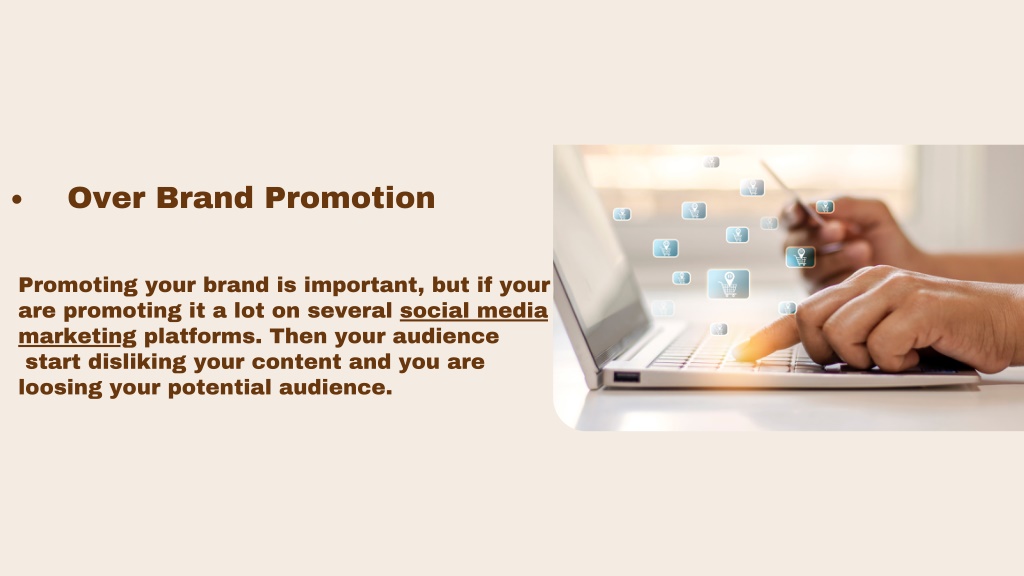 • Over Brand Promotion

Promoting your brand is important, but if your are promoting it a lot on several social media marketing platforms. Then your audience start disliking your content and you are loosing your potential audience.